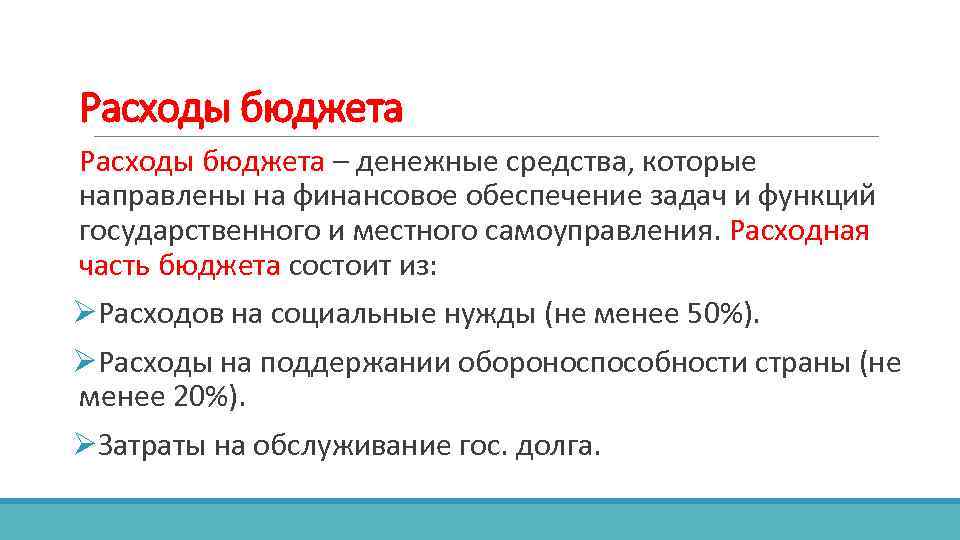 Расходы бюджета

Расходы бюджета – денежные средства, которые направлены на финансовое обеспечение задач и функций государственного и местного самоуправления. Расходная часть бюджета состоит из:

➢Расходов на социальные нужды (не менее 50%).

➢Расходы на поддержании обороноспособности страны (не менее 20%).

➢Затраты на обслуживание гос. долга.